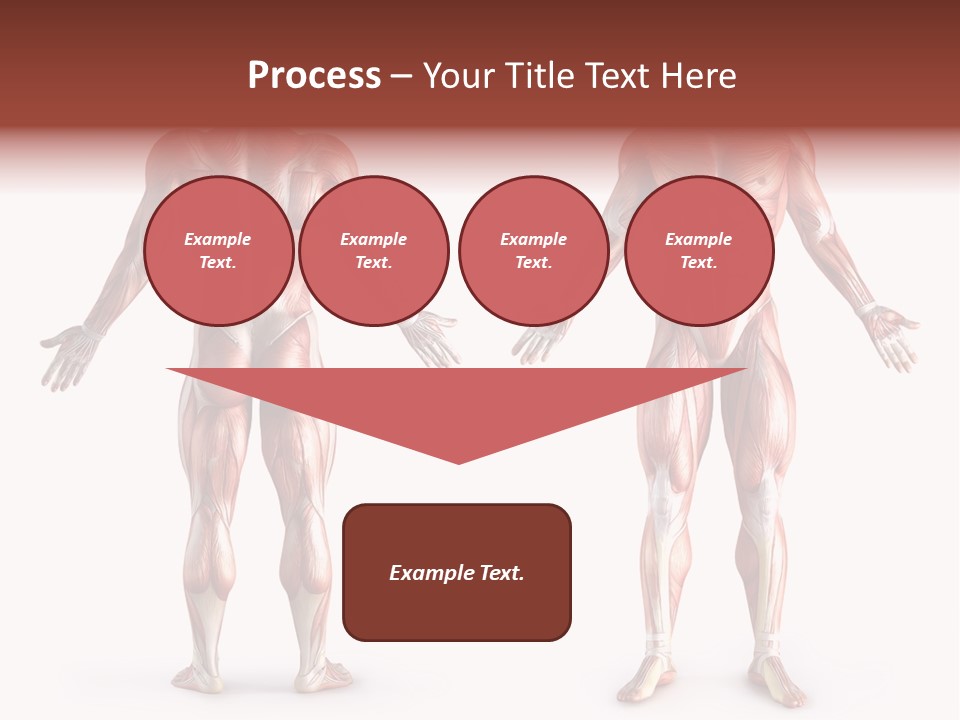 Process – Your Title Text Here

Example Text.

Example Text.

Example Text.

Example Text.

Example Text.